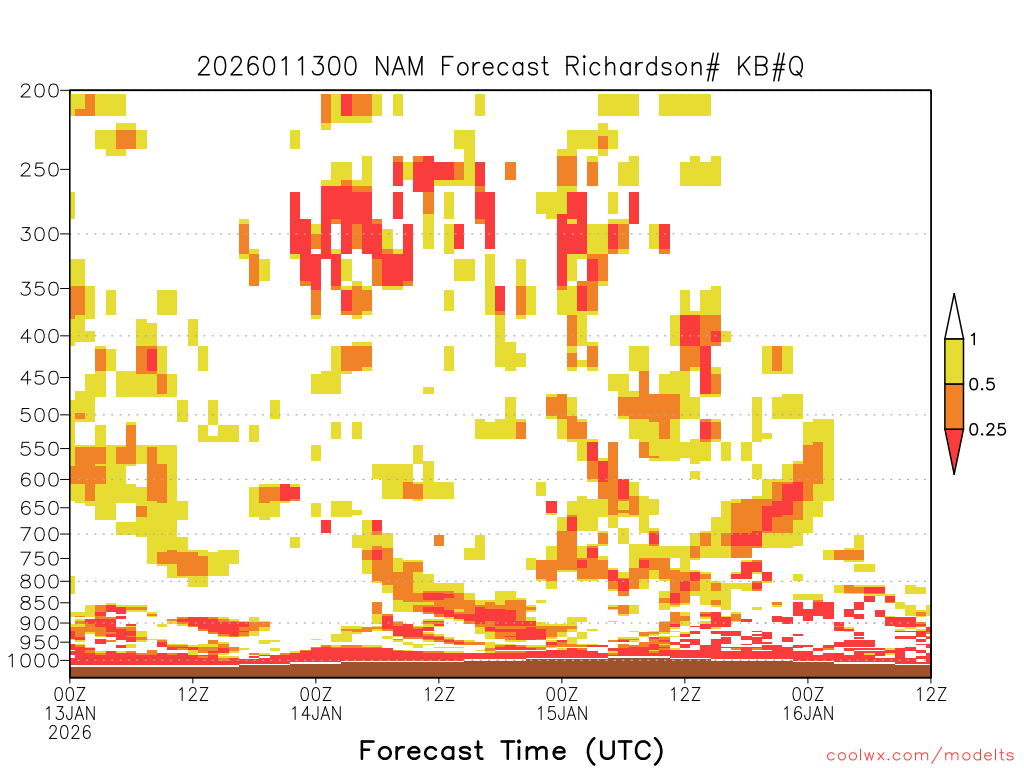 2026011300 NAM Forecast Richardson# KB#Q

200
250
300
350
400
450
500
550
600
650
700
750
800
850
900
950
1000

1
0.5
0.25

00Z 13JAN 2026
12Z
00Z 14JAN
12Z
00Z 15JAN
12Z
00Z 16JAN
12Z

Forecast Time (UTC)

coolwx.com/modelts